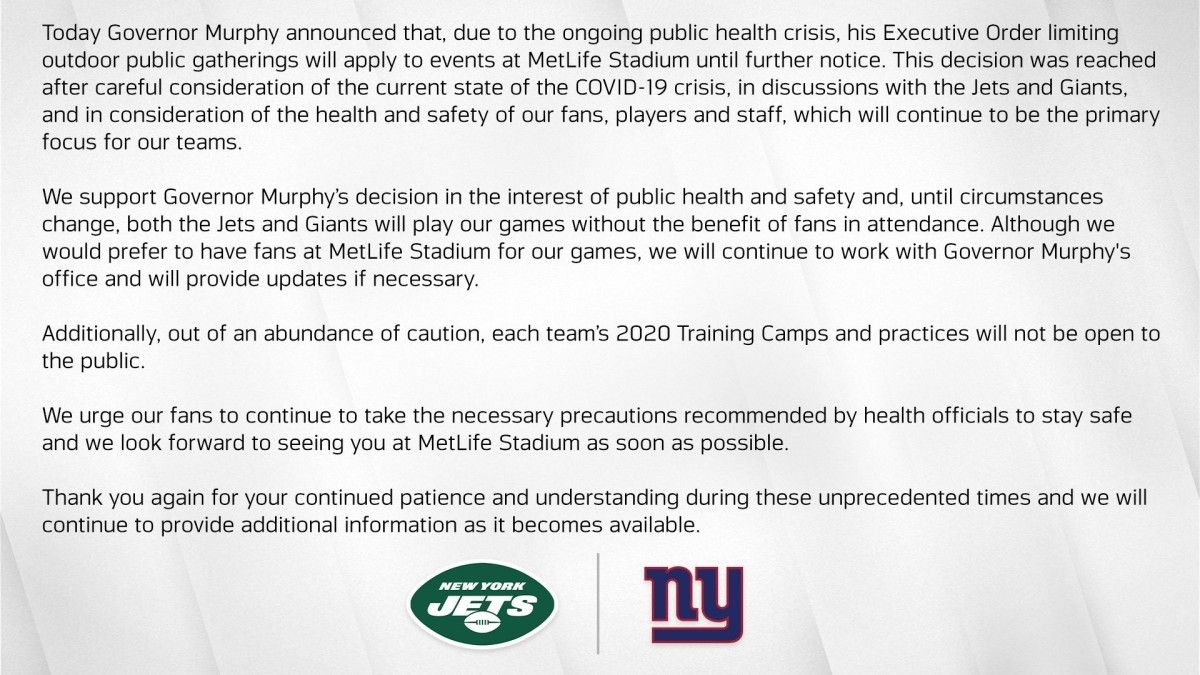 Today Governor Murphy announced that, due to the ongoing public health crisis, his Executive Order limiting outdoor public gatherings will apply to events at MetLife Stadium until further notice. This decision was reached after careful consideration of the current state of the COVID-19 crisis, in discussions with the Jets and Giants, and in consideration of the health and safety of our fans, players and staff, which will continue to be the primary focus for our teams.

We support Governor Murphy's decision in the interest of public health and safety and, until circumstances change, both the Jets and Giants will play our games without the benefit of fans in attendance. Although we would prefer to have fans at MetLife Stadium for our games, we will continue to work with Governor Murphy's office and will provide updates if necessary.

Additionally, out of an abundance of caution, each team's 2020 Training Camps and practices will not be open to the public.

We urge our fans to continue to take the necessary precautions recommended by health officials to stay safe and we look forward to seeing you at MetLife Stadium as soon as possible.

Thank you again for your continued patience and understanding during these unprecedented times and we will continue to provide additional information as it becomes available.

NEW YORK
JETS

ny